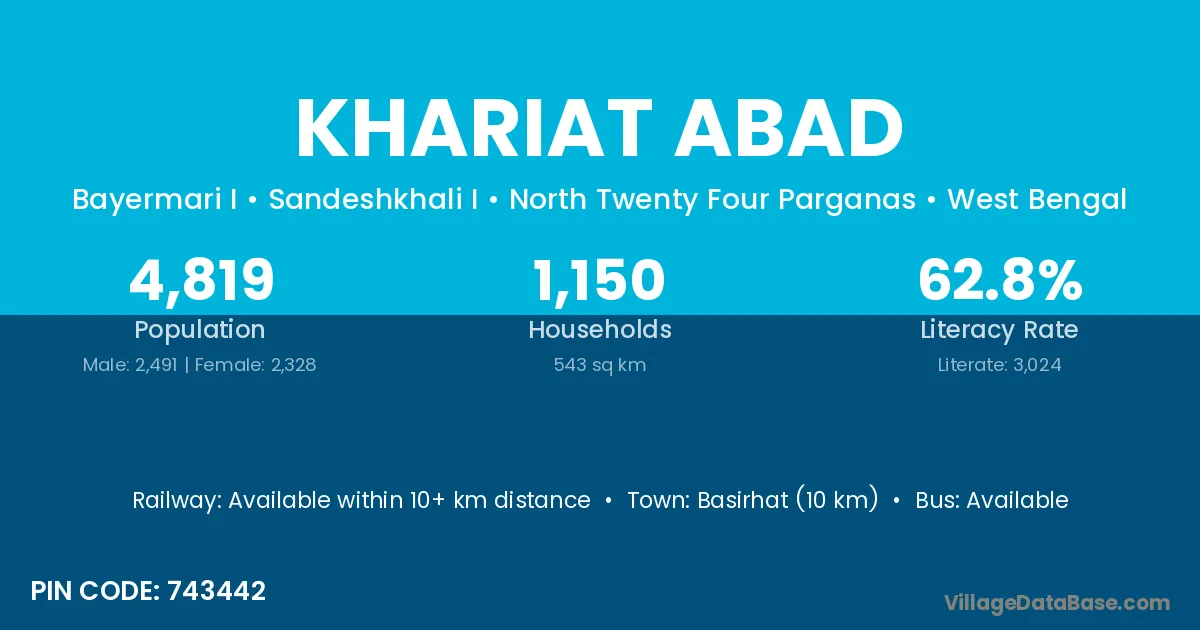 KHARIAT ABAD

Bayermari I • Sandeshkhali I • North Twenty Four Parganas • West Bengal

4,819
Population
Male: 2,491 | Female: 2,328

1,150
Households
543 sq km

62.8%
Literacy Rate
Literate: 3,024

Railway: Available within 10+ km distance • Town: Basirhat (10 km) • Bus: Available

PIN CODE: 743442

VillageDataBase.com